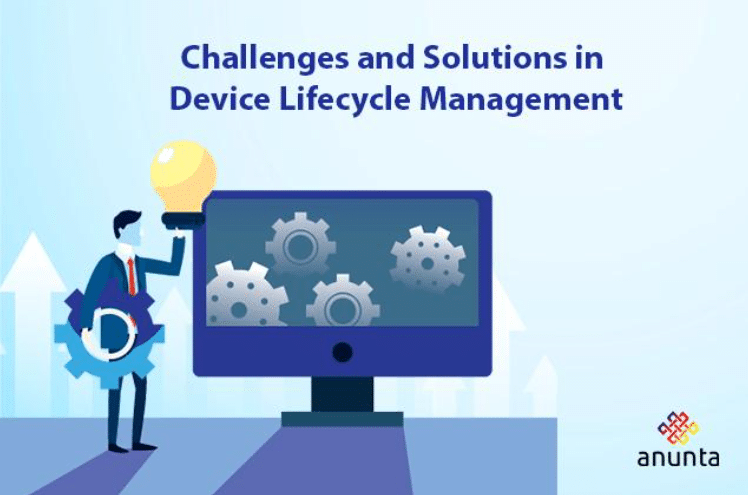 Challenges and Solutions in Device Lifecycle Management

anunta